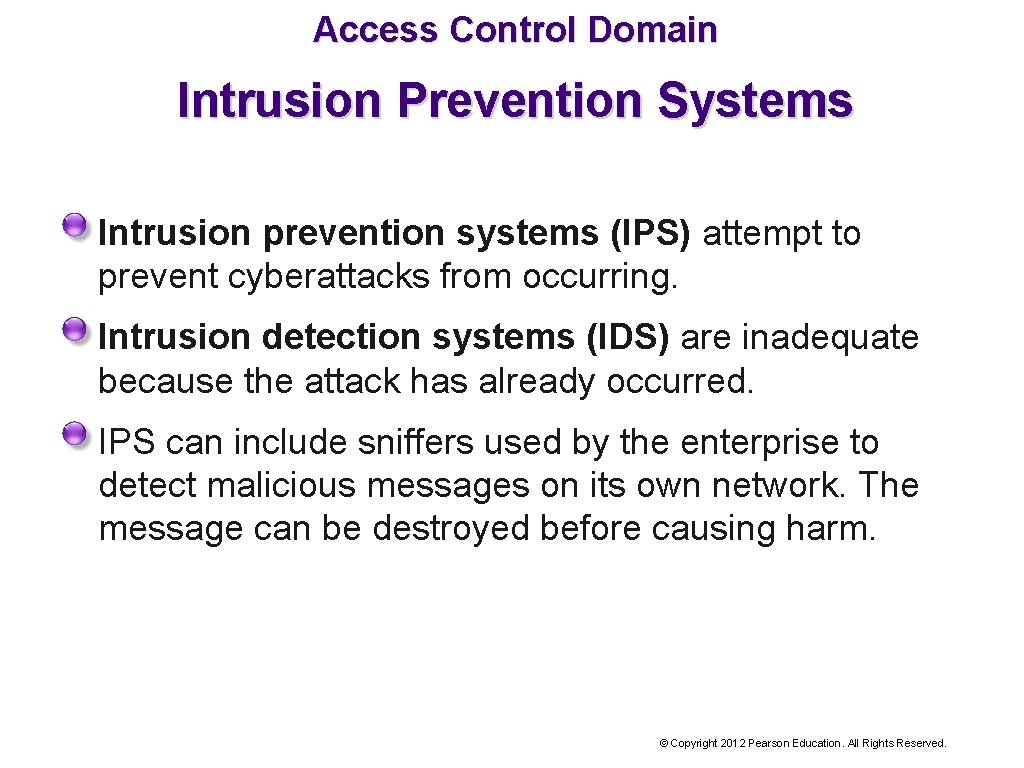 Access Control Domain

Intrusion Prevention Systems

Intrusion prevention systems (IPS) attempt to prevent cyberattacks from occurring.

Intrusion detection systems (IDS) are inadequate because the attack has already occurred.

IPS can include sniffers used by the enterprise to detect malicious messages on its own network. The message can be destroyed before causing harm.

© Copyright 2012 Pearson Education. All Rights Reserved.